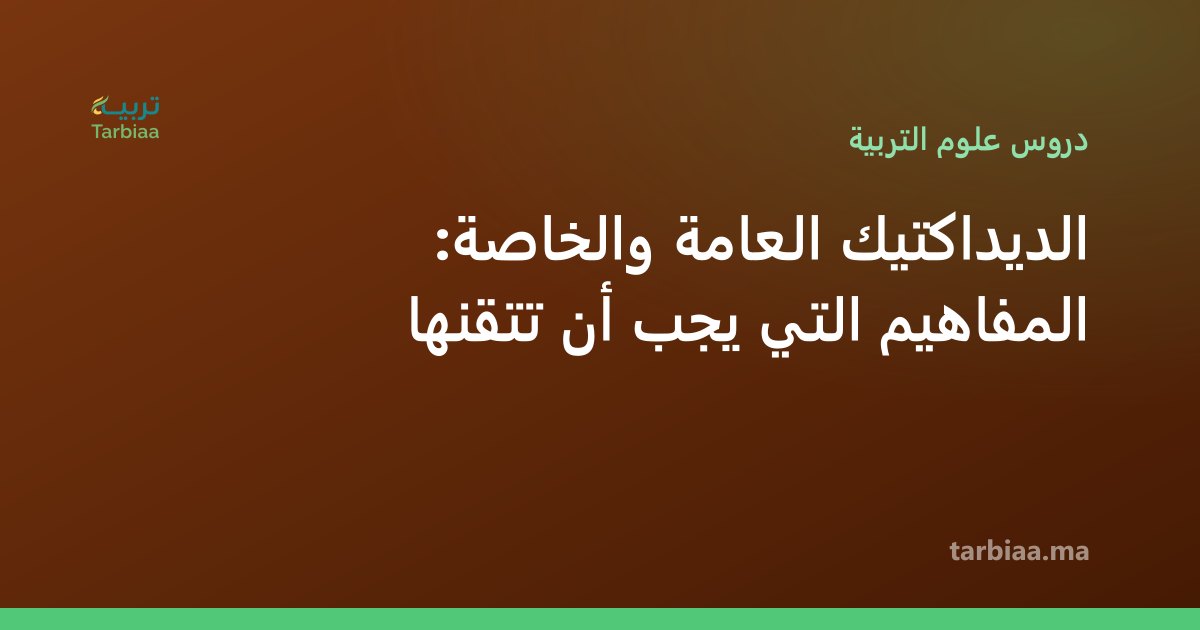 تربية
Tarbiaa

دروس علوم التربية

الديداكتيك العامة والخاصة: المفاهيم التي يجب أن تتقنها

tarbiaa.ma